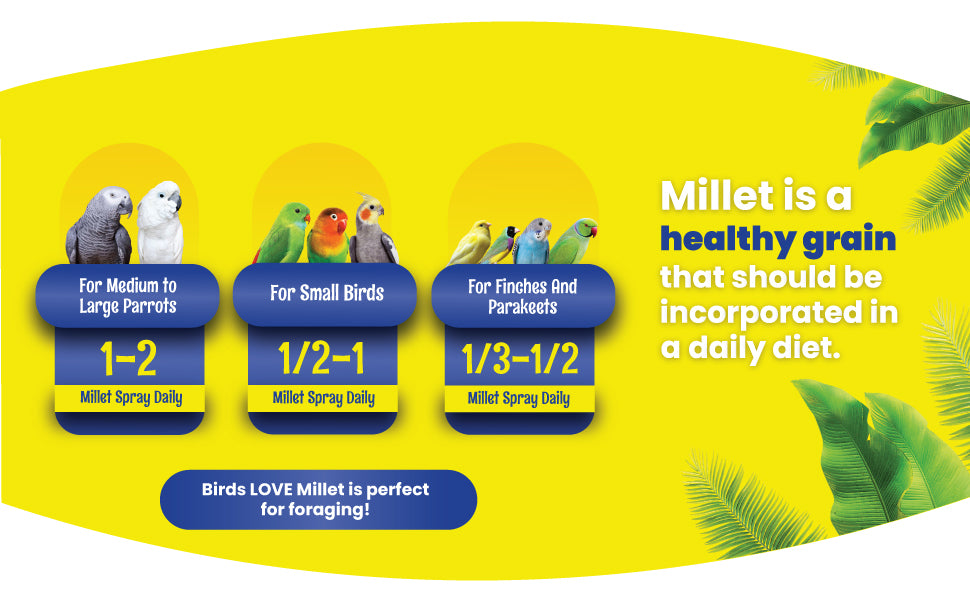 For Medium to Large Parrots

1-2

Millet Spray Daily

For Small Birds

1/2-1

Millet Spray Daily

For Finches And Parakeets

1/3-1/2

Millet Spray Daily

Birds LOVE Millet is perfect for foraging!

Millet is a healthy grain that should be incorporated in a daily diet.